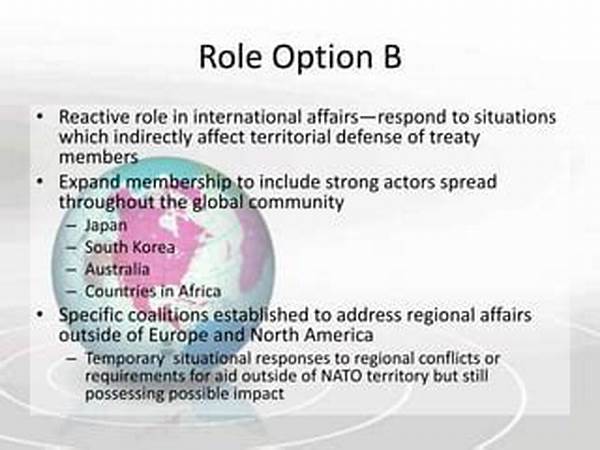 Role Option B

• Reactive role in international affairs—respond to situations which indirectly affect territorial defense of treaty members

• Expand membership to include strong actors spread throughout the global community
– Japan
– South Korea
– Australia
– Countries in Africa

• Specific coalitions established to address regional affairs outside of Europe and North America
– Temporary situational responses to regional conflicts or requirements for aid outside of NATO territory but still possessing possible impact